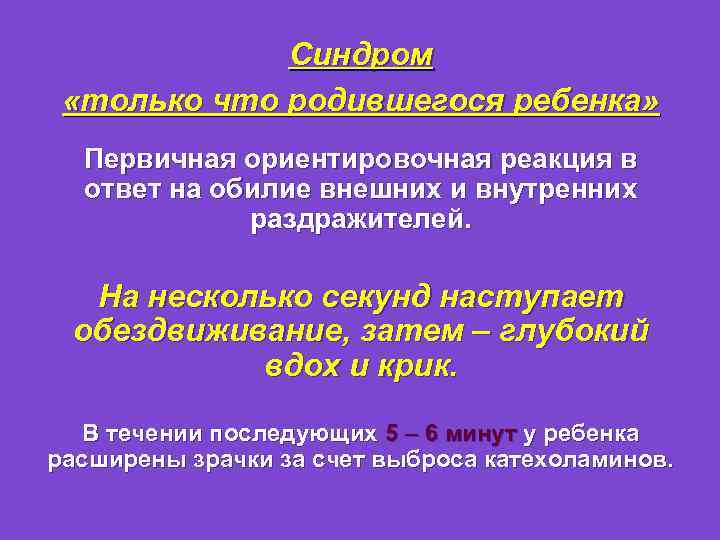 Синдром
«только что родившегося ребенка»

Первичная ориентировочная реакция в ответ на обилие внешних и внутренних раздражителей.

На несколько секунд наступает обездвиживание, затем – глубокий вдох и крик.

В течении последующих 5 – 6 минут у ребенка расширены зрачки за счет выброса катехоламинов.